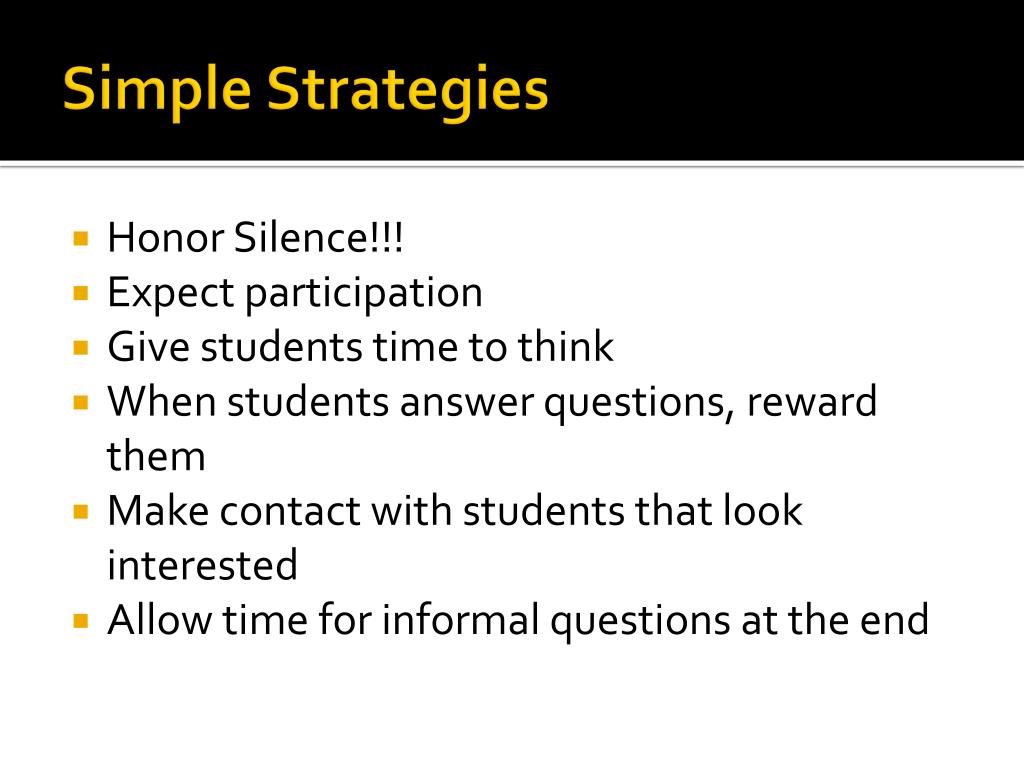 Simple Strategies

- Honor Silence!!!
- Expect participation
- Give students time to think
- When students answer questions, reward them
- Make contact with students that look interested
- Allow time for informal questions at the end